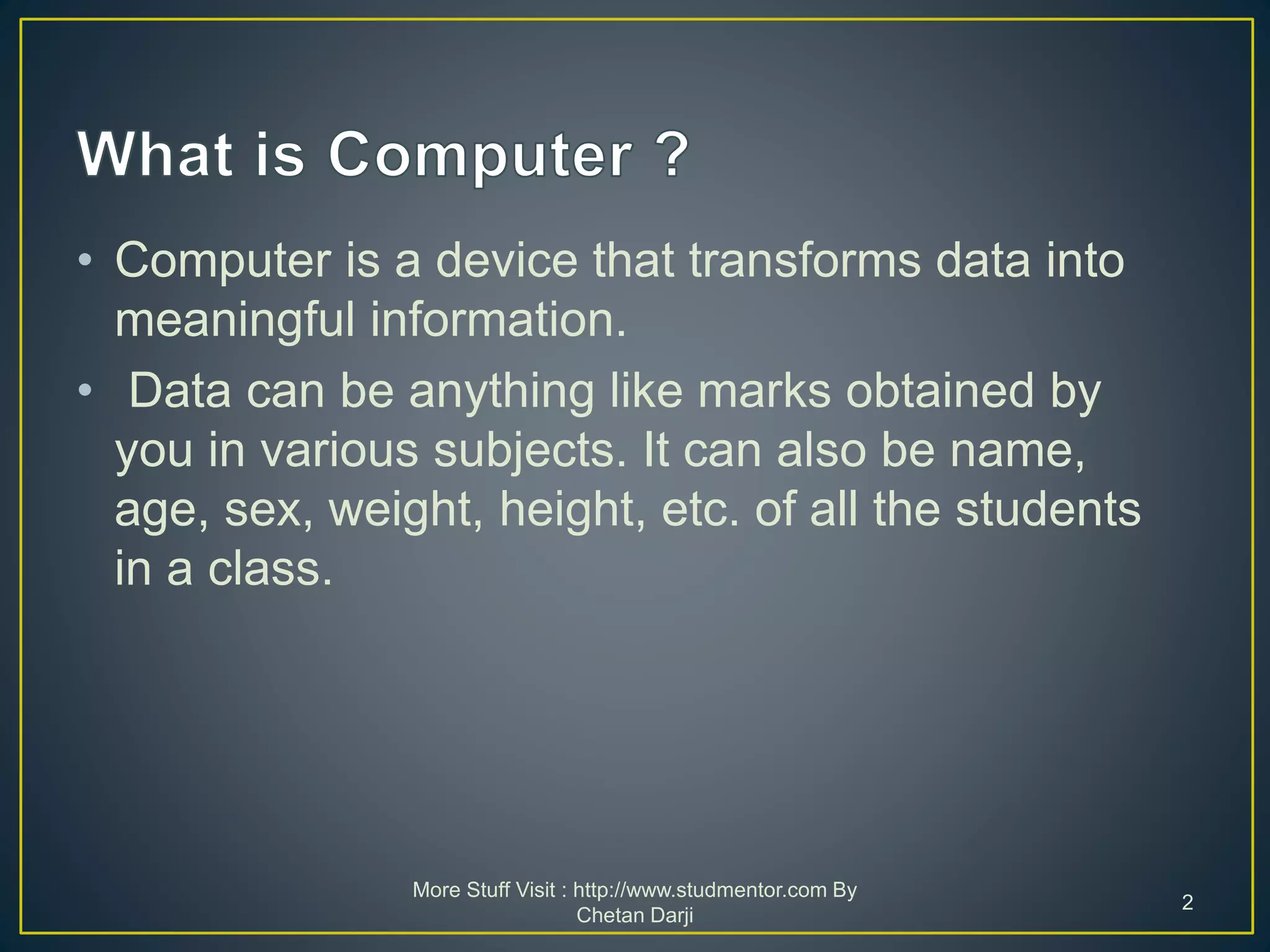 What is Computer ?

• Computer is a device that transforms data into meaningful information.

• Data can be anything like marks obtained by you in various subjects. It can also be name, age, sex, weight, height, etc. of all the students in a class.

More Stuff Visit : http://www.studmentor.com By Chetan Darji

2